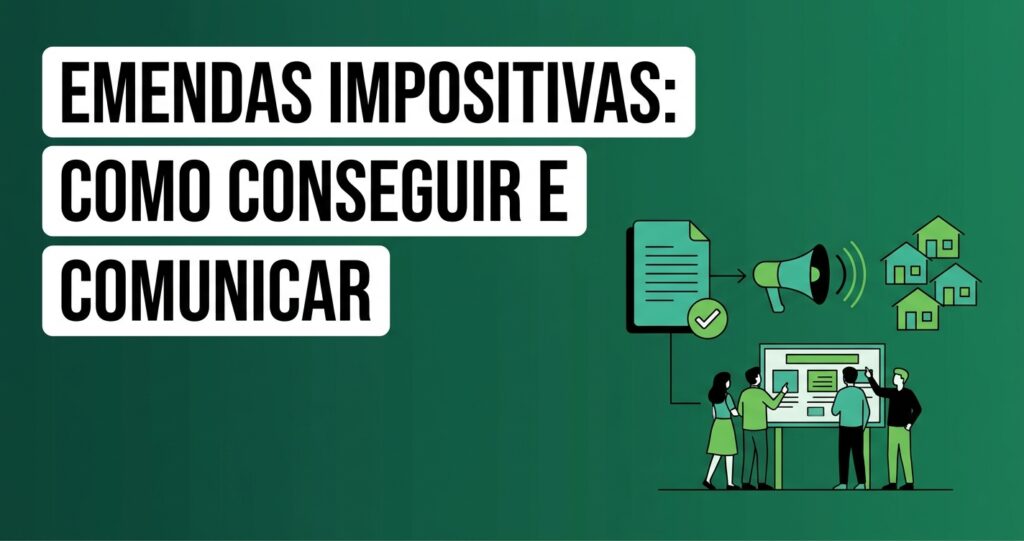 EMENDAS IMPOSITIVAS:
COMO CONSEGUIR E
COMUNICAR